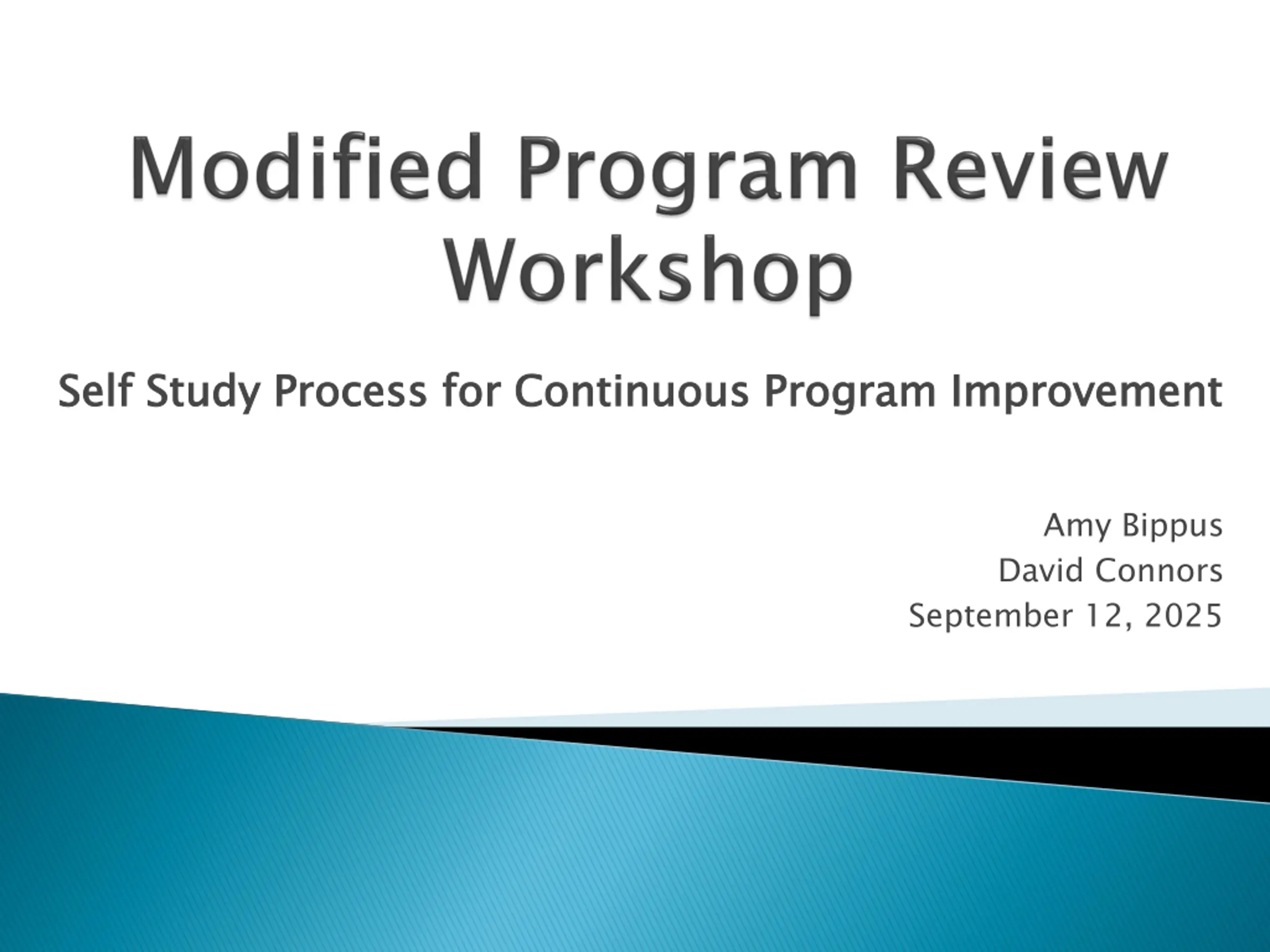 Modified Program Review Workshop

Self Study Process for Continuous Program Improvement

Amy Bippus
David Connors
September 12, 2025